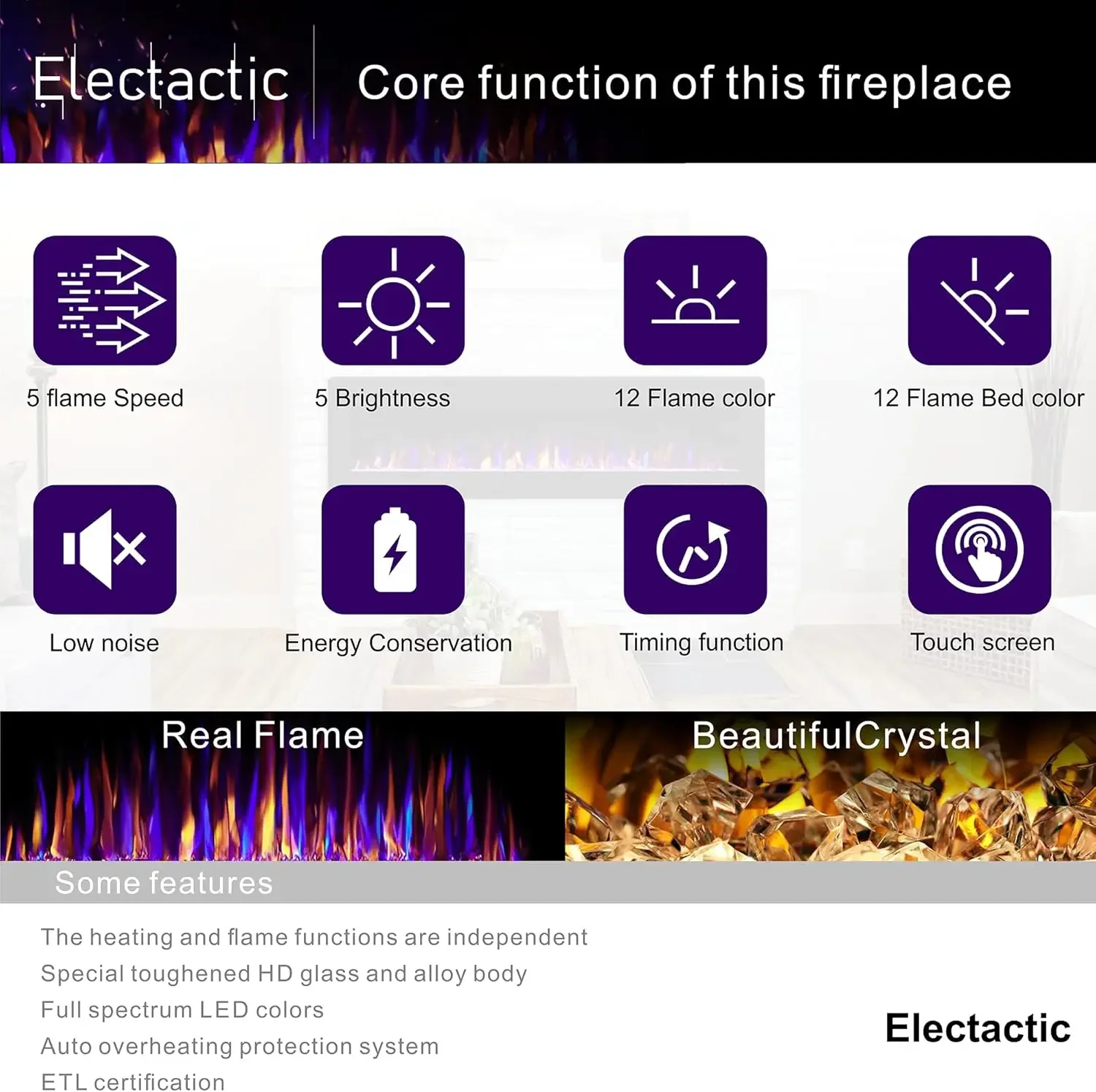 Electactic

Core function of this fireplace

5 flame Speed

5 Brightness

12 Flame color

12 Flame Bed color

Low noise

Energy Conservation

Timing function

Touch screen

Real Flame

BeautifulCrystal

Some features

The heating and flame functions are independent
Special toughened HD glass and alloy body
Full spectrum LED colors
Auto overheating protection system
ETL certification

Electactic